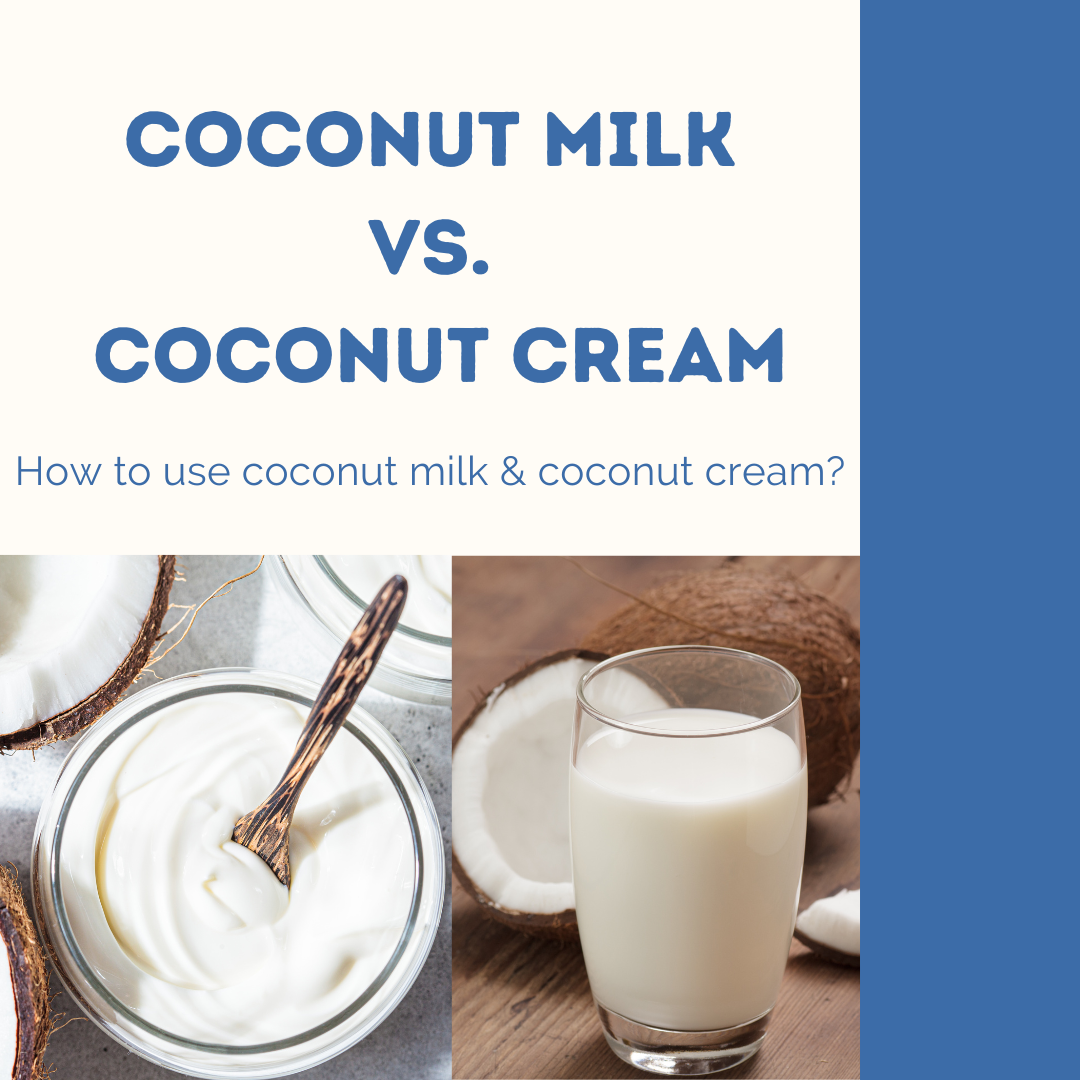 COCONUT MILK
VS.
COCONUT CREAM

How to use coconut milk & coconut cream?